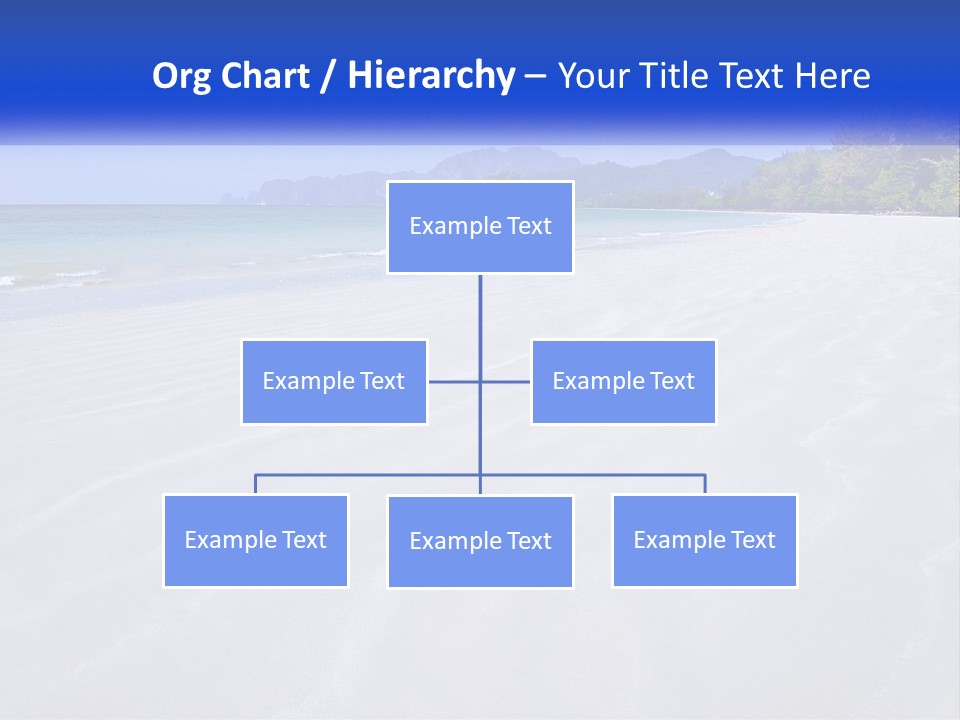 Org Chart / Hierarchy – Your Title Text Here

Example Text

Example Text

Example Text

Example Text

Example Text

Example Text